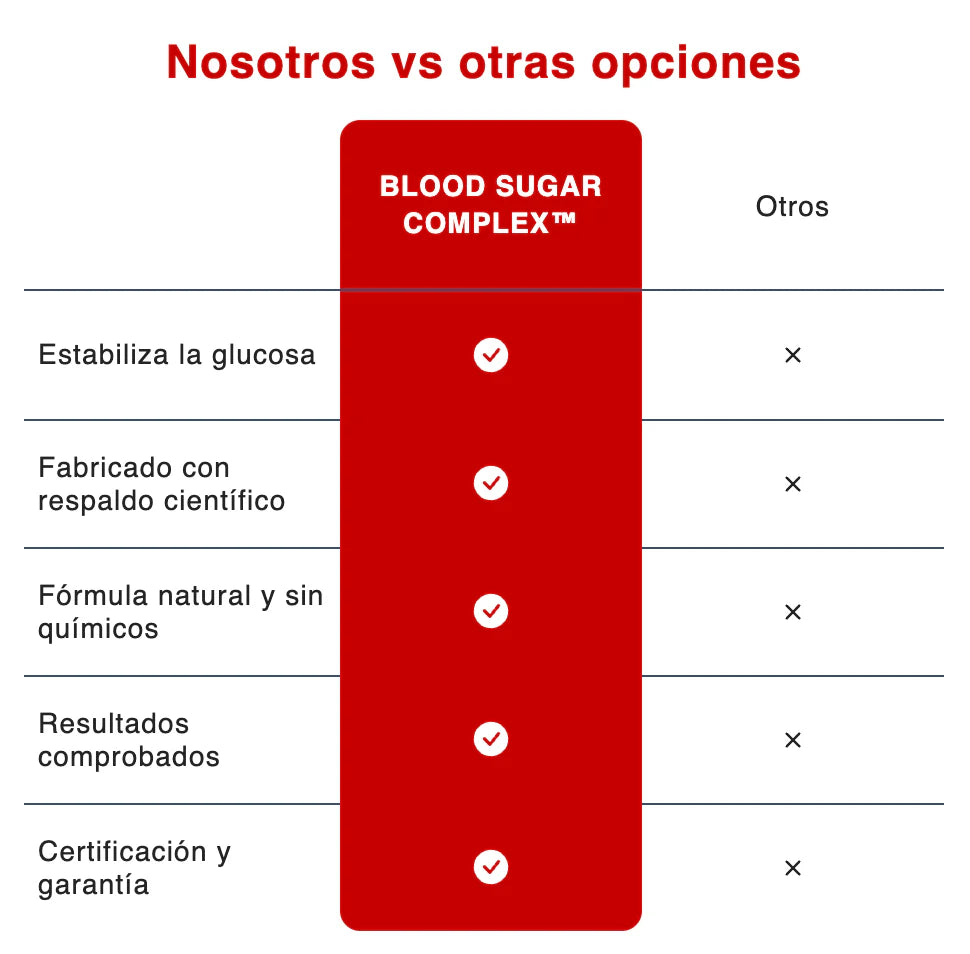 Nosotros vs otras opciones

| | BLOOD SUGAR COMPLEX™ | Otros |
|---|---|---|
| Estabiliza la glucosa | ✓ | × |
| Fabricado con respaldo científico | ✓ | × |
| Fórmula natural y sin químicos | ✓ | × |
| Resultados comprobados | ✓ | × |
| Certificación y garantía | ✓ | × |